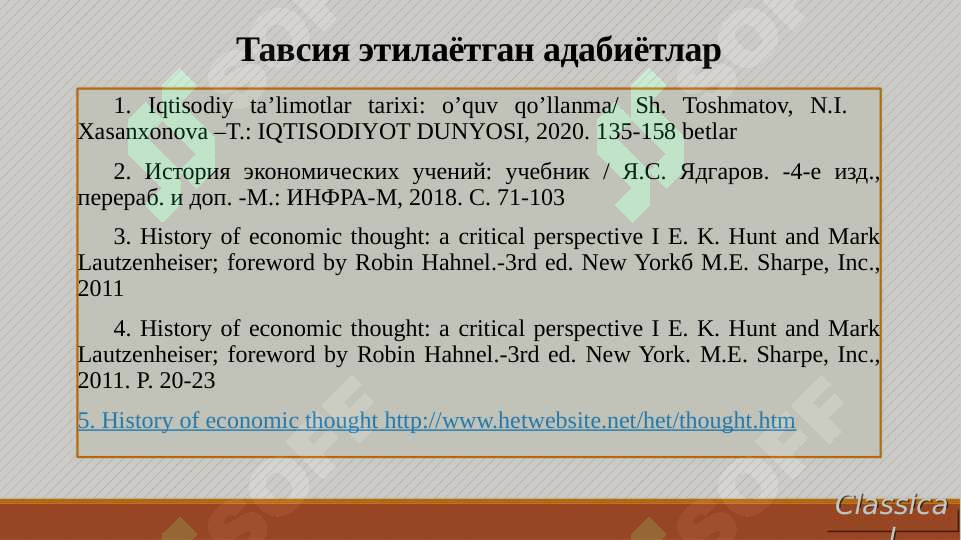 Тавсия этилаётган адабиётлар

1. Iqtisodiy ta’limotlar tarixi: o’quv qo’llanma/ Sh. Toshmatov, N.I. Xasanxonova –T.: IQTISODIYOT DUNYOSI, 2020. 135-158 betlar

2. История экономических учений: учебник / Я.С. Ядгаров. -4-е изд., перераб. и доп. -М.: ИНФРА-М, 2018. С. 71-103

3. History of economic thought: a critical perspective I E. K. Hunt and Mark Lautzenheiser; foreword by Robin Hahnel.-3rd ed. New Yorkб M.E. Sharpe, Inc., 2011

4. History of economic thought: a critical perspective I E. K. Hunt and Mark Lautzenheiser; foreword by Robin Hahnel.-3rd ed. New York. M.E. Sharpe, Inc., 2011. P. 20-23

5. History of economic thought http://www.hetwebsite.net/het/thought.htm

Classica
l